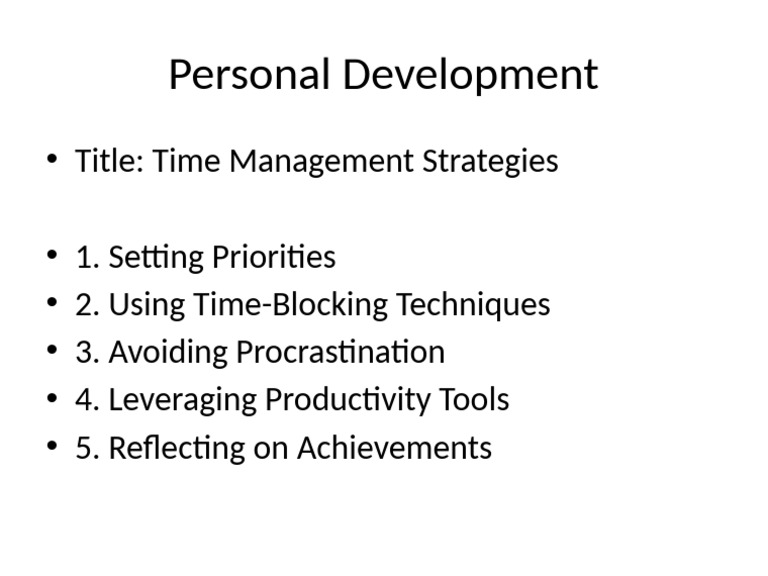 Personal Development

• Title: Time Management Strategies

• 1. Setting Priorities
• 2. Using Time-Blocking Techniques
• 3. Avoiding Procrastination
• 4. Leveraging Productivity Tools
• 5. Reflecting on Achievements